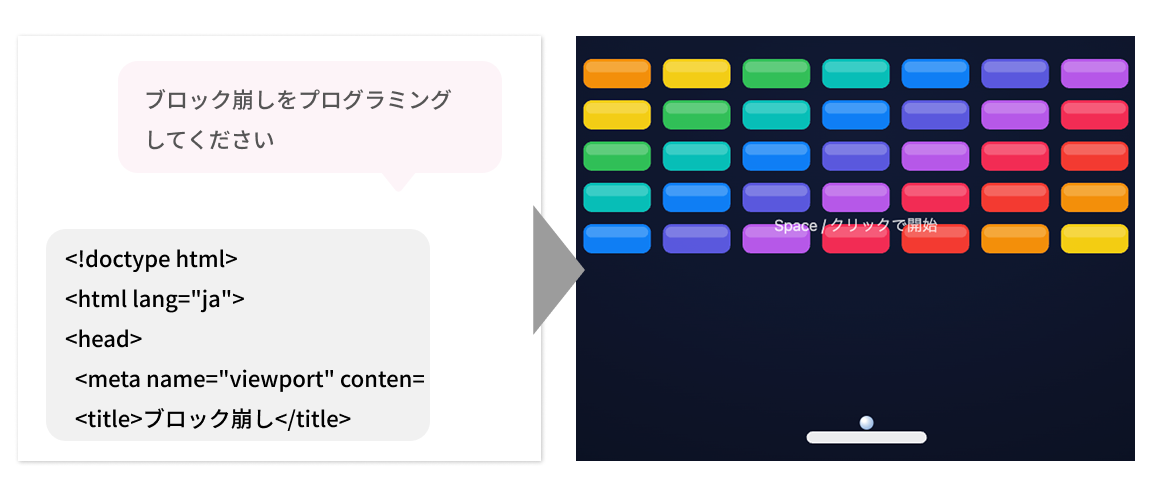 ブロック崩しをプログラミングしてください

<!doctype html>
<html lang="ja">
<head>
<meta name="viewport" conten=
<title>ブロック崩し</title>

Space / クリックで開始